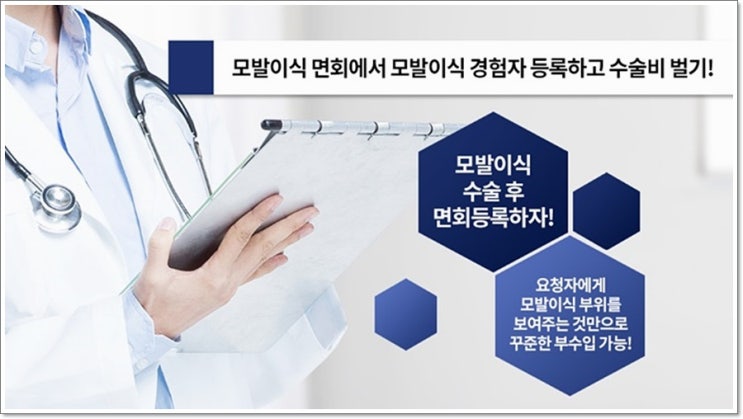 모발이식 면회에서 모발이식 경험자 등록하고 수술비 벌기!

모발이식
수술 후
면회등록하자!

요청자에게
모발이식 부위를
보여주는 것만으로
꾸준한 부수입 가능!